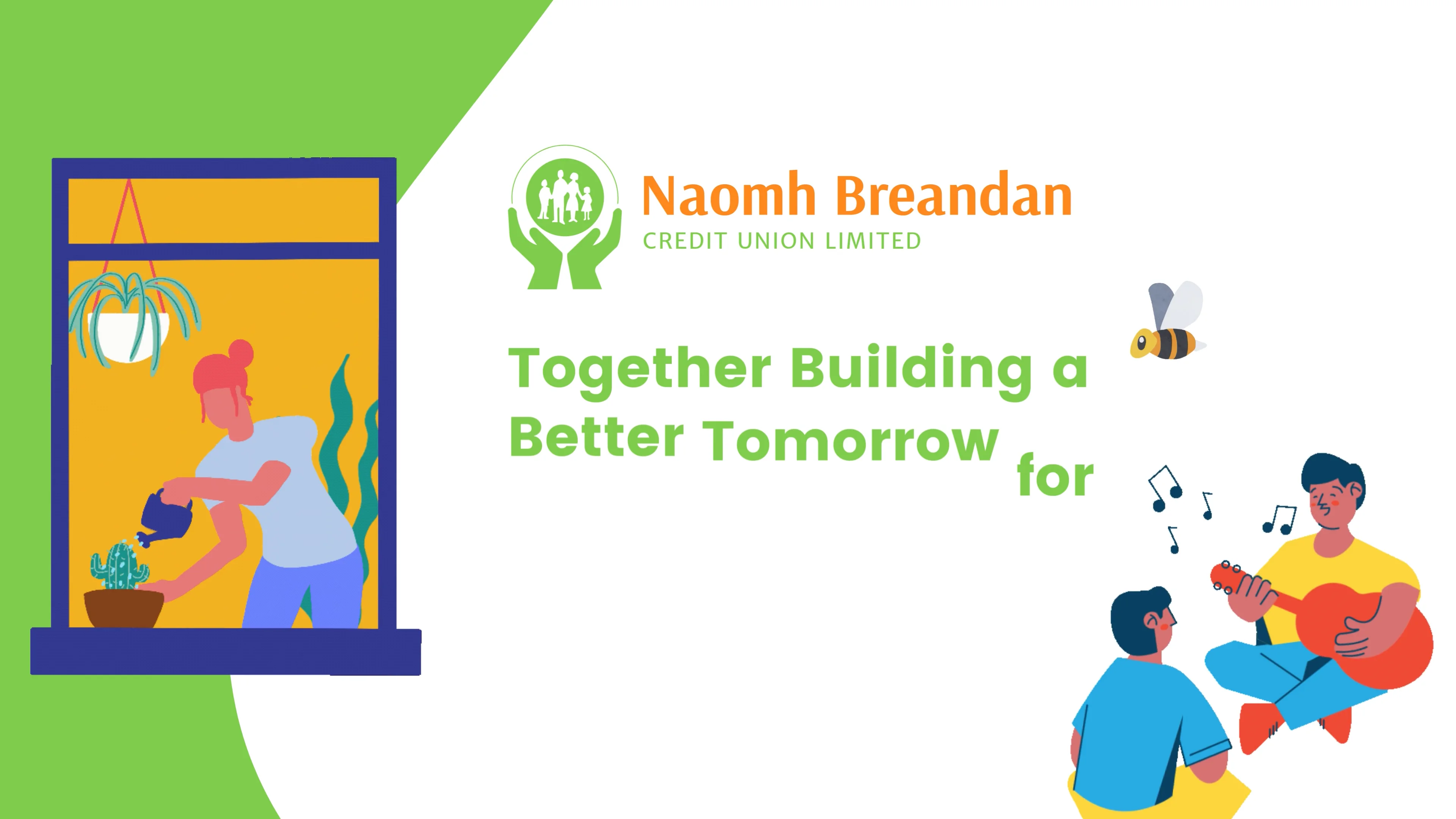 Naomh Breandan
CREDIT UNION LIMITED

Together Building a Better Tomorrow for